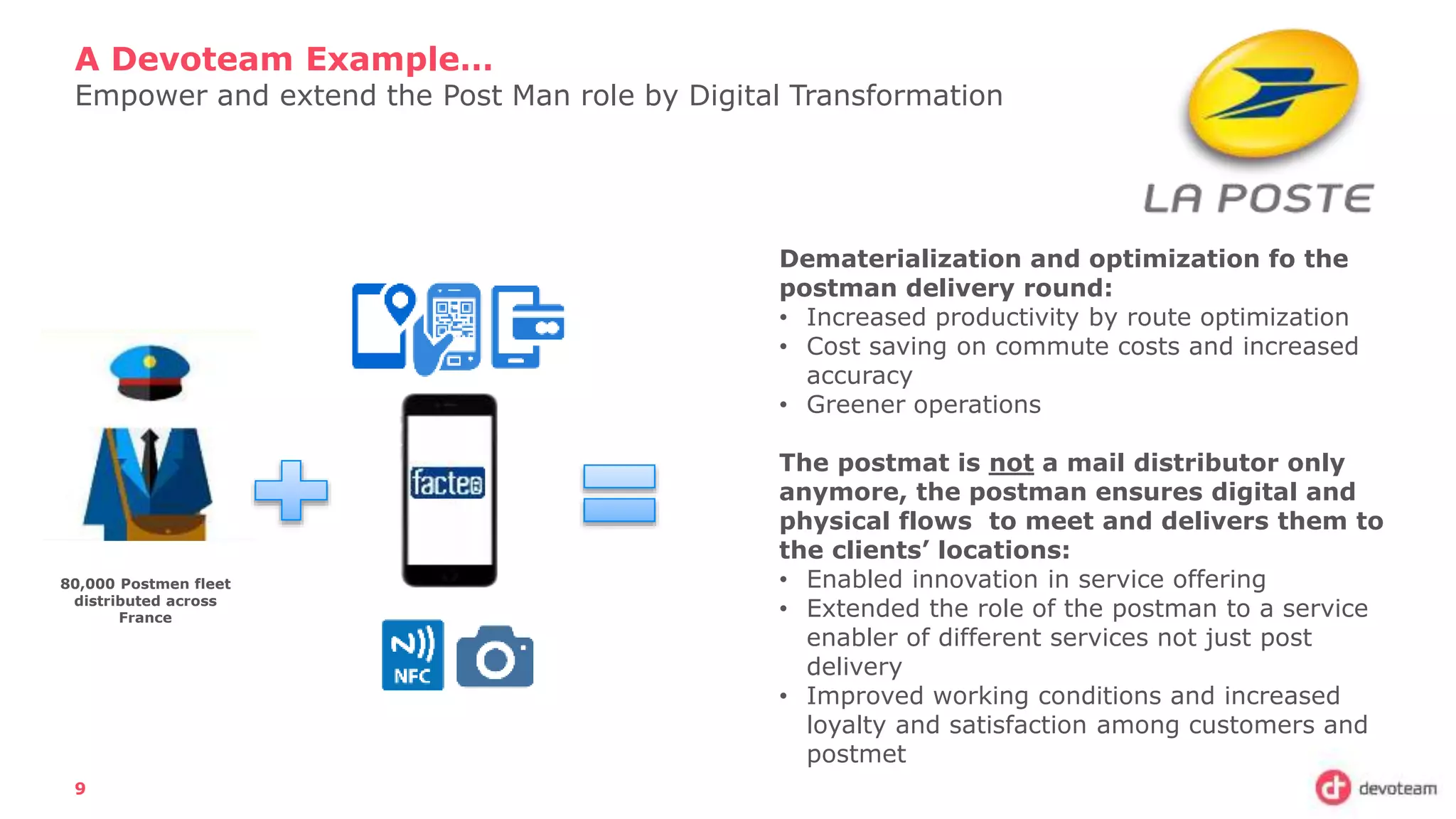 A Devoteam Example…
Empower and extend the Post Man role by Digital Transformation

LA POSTE

80,000 Postmen fleet distributed across France

facteo

NFC

Dematerialization and optimization fo the postman delivery round:
• Increased productivity by route optimization
• Cost saving on commute costs and increased accuracy
• Greener operations

The postmat is not a mail distributor only anymore, the postman ensures digital and physical flows to meet and delivers them to the clients' locations:
• Enabled innovation in service offering
• Extended the role of the postman to a service enabler of different services not just post delivery
• Improved working conditions and increased loyalty and satisfaction among customers and postmet

9

devoteam